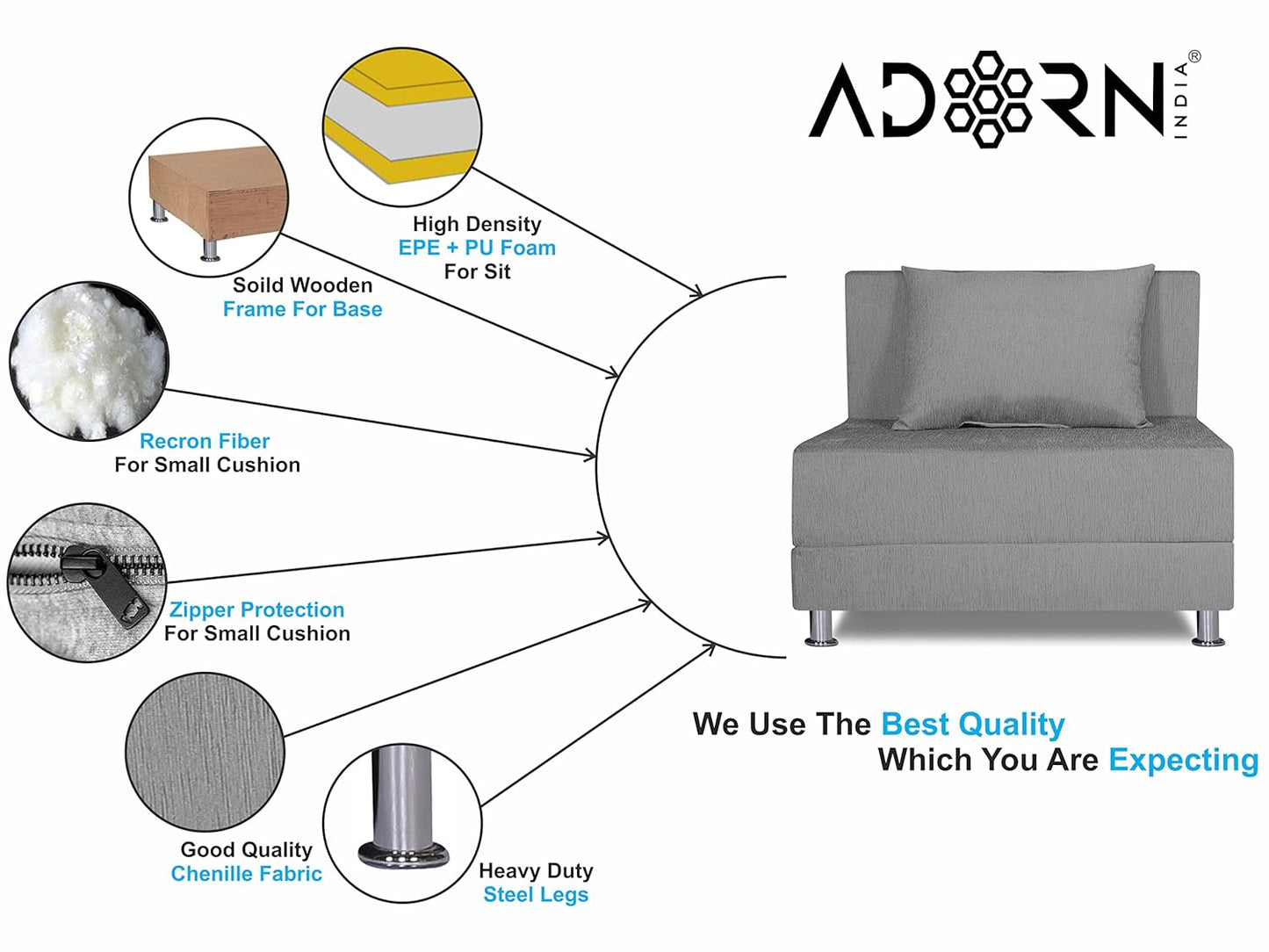 ADORN INDIA®

High Density
EPE + PU Foam
For Sit

Soild Wooden
Frame For Base

Recron Fiber
For Small Cushion

Zipper Protection
For Small Cushion

Good Quality
Chenille Fabric

Heavy Duty
Steel Legs

We Use The Best Quality
Which You Are Expecting